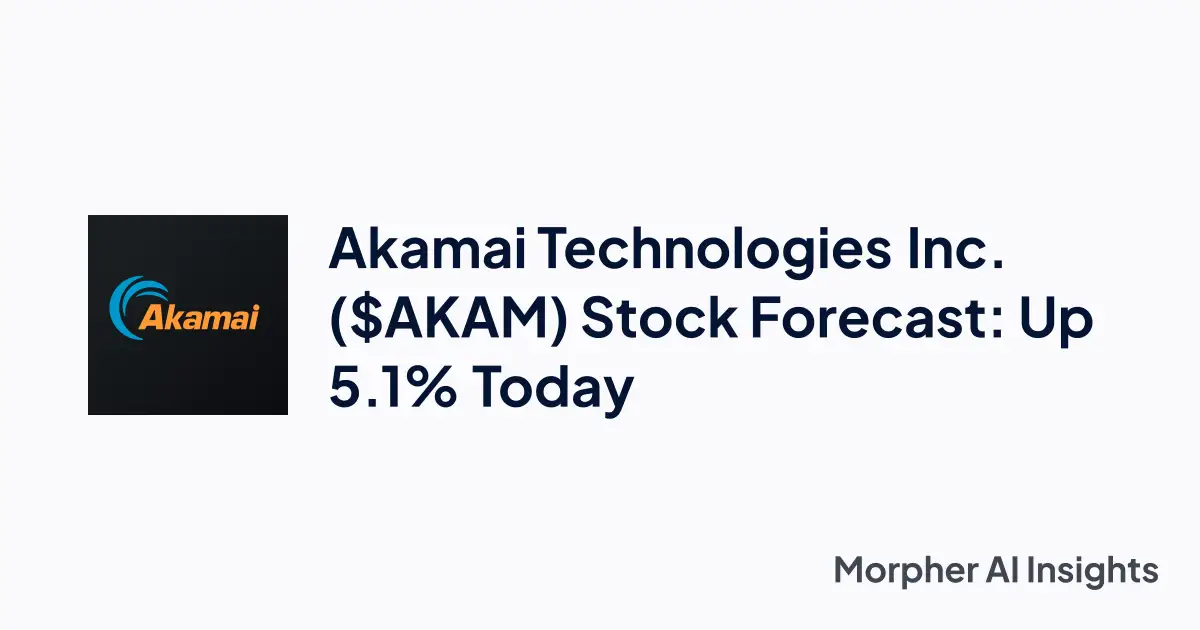 Akamai

Akamai Technologies Inc. (\$AKAM) Stock Forecast: Up 5.1% Today

Morpher AI Insights